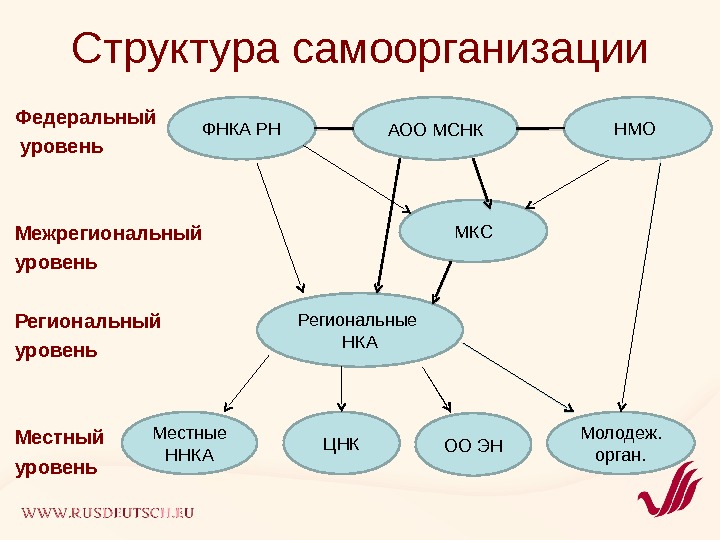 Структура самоорганизации

Федеральный уровень

ФНКА РН

АОО МСНК

НМО

Межрегиональный уровень

МКС

Региональный уровень

Региональные НКА

Местный уровень

Местные ННКА

ЦНК

ОО ЭН

Молодеж. орган.

WWW.RUSDEUTSCH.RU